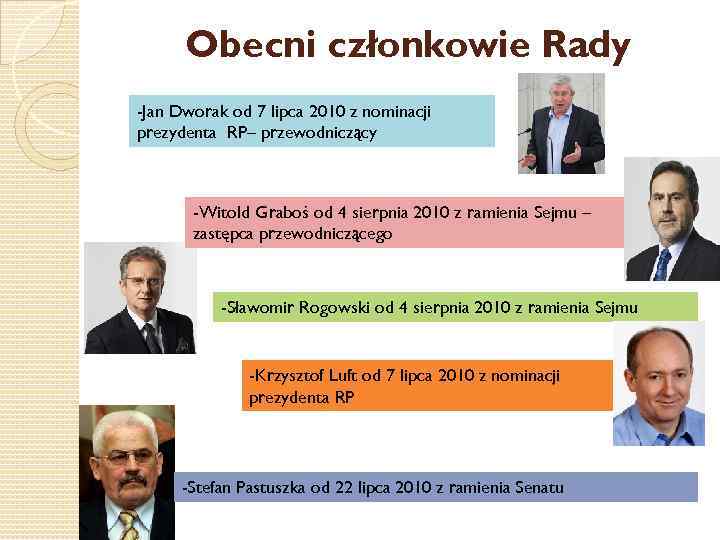 Obecni członkowie Rady

-Jan Dworak od 7 lipca 2010 z nominacji prezydenta RP– przewodniczący

-Witold Graboś od 4 sierpnia 2010 z ramienia Sejmu – zastępca przewodniczącego

-Sławomir Rogowski od 4 sierpnia 2010 z ramienia Sejmu

-Krzysztof Luft od 7 lipca 2010 z nominacji prezydenta RP

-Stefan Pastuszka od 22 lipca 2010 z ramienia Senatu